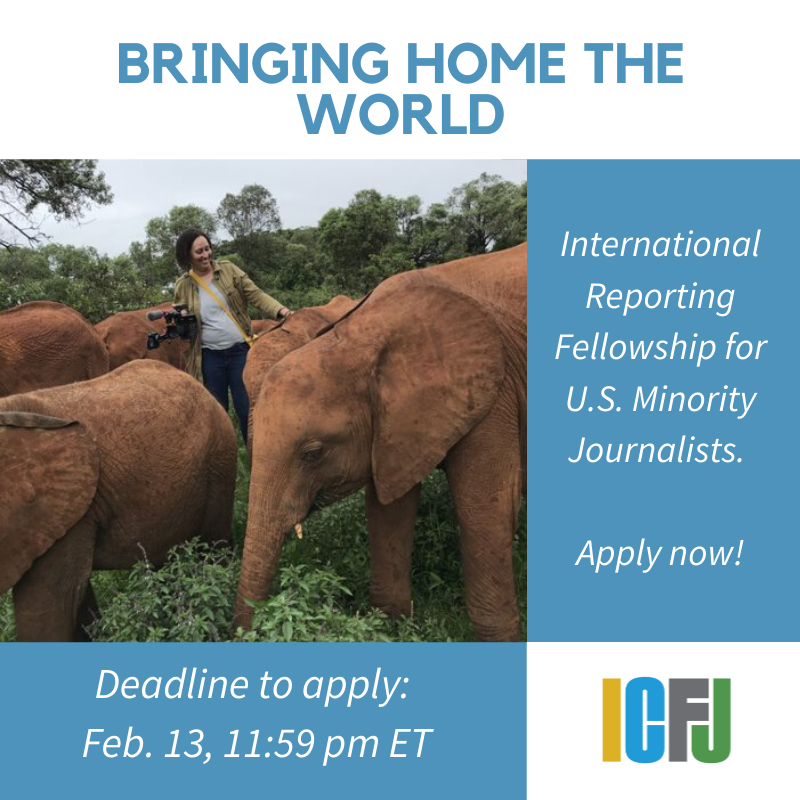 BRINGING HOME THE WORLD

International Reporting Fellowship for U.S. Minority Journalists.

Apply now!

Deadline to apply: Feb. 13, 11:59 pm ET

ICFJ